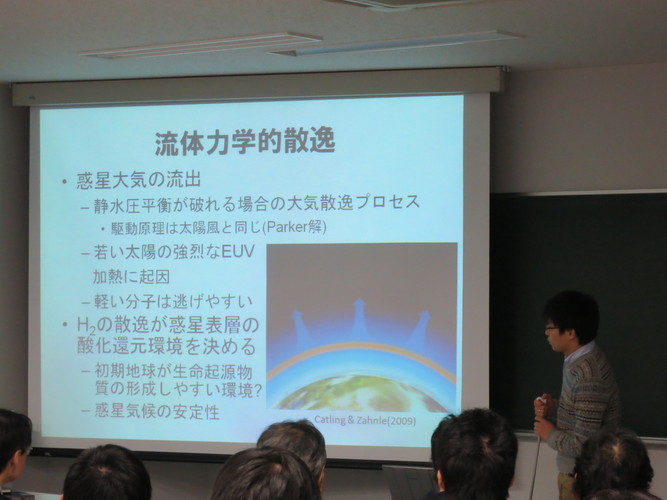 流体力学的散逸

• 惑星大気の流出
– 静水圧平衡が破れる場合の大気散逸プロセス
• 駆動原理は太陽風と同じ(Parker解)
– 若い太陽の強烈なEUV加熱に起因
– 軽い分子は逃げやすい
• $H_2$の散逸が惑星表層の酸化還元環境を決める
– 初期地球が生命起源物質の形成しやすい環境?
– 惑星気候の安定性

Catling & Zahnle(2009)